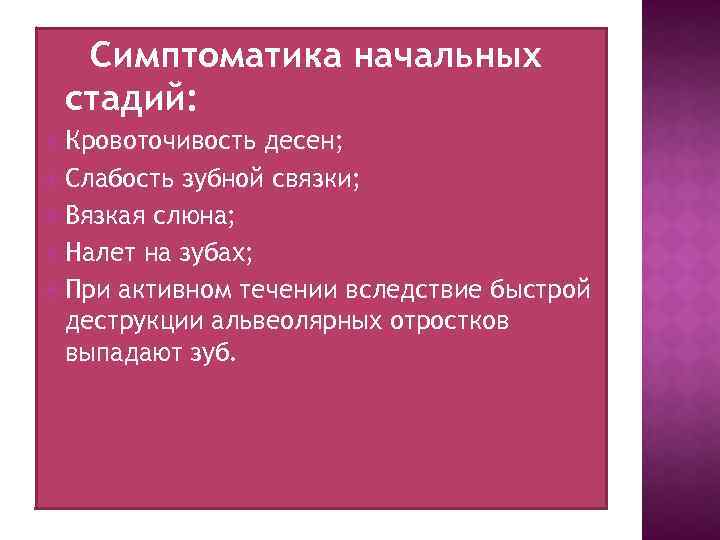 Симптоматика начальных стадий:

Кровоточивость десен;

Слабость зубной связки;

Вязкая слюна;

Налет на зубах;

При активном течении вследствие быстрой деструкции альвеолярных отростков выпадают зуб.